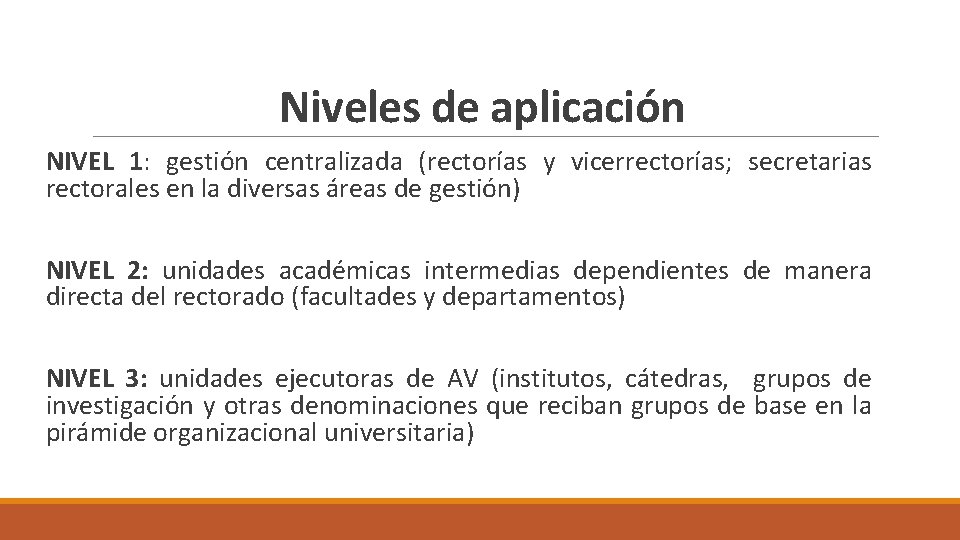 Niveles de aplicación

NIVEL 1: gestión centralizada (rectorías y vicerrectorías; secretarias rectorales en la diversas áreas de gestión)

NIVEL 2: unidades académicas intermedias dependientes de manera directa del rectorado (facultades y departamentos)

NIVEL 3: unidades ejecutoras de AV (institutos, cátedras, grupos de investigación y otras denominaciones que reciban grupos de base en la pirámide organizacional universitaria)